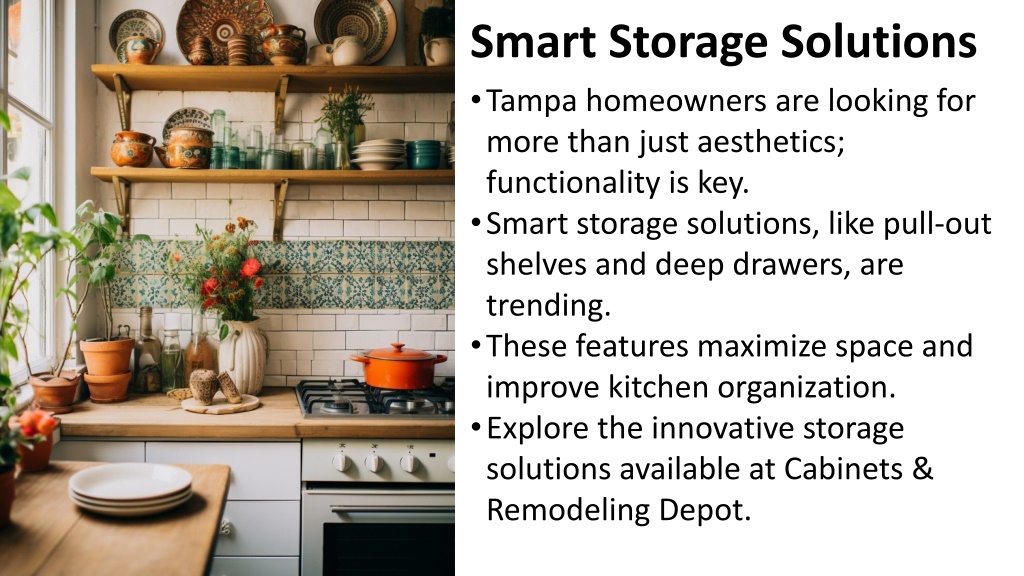 Smart Storage Solutions

• Tampa homeowners are looking for more than just aesthetics; functionality is key.
• Smart storage solutions, like pull-out shelves and deep drawers, are trending.
• These features maximize space and improve kitchen organization.
• Explore the innovative storage solutions available at Cabinets & Remodeling Depot.